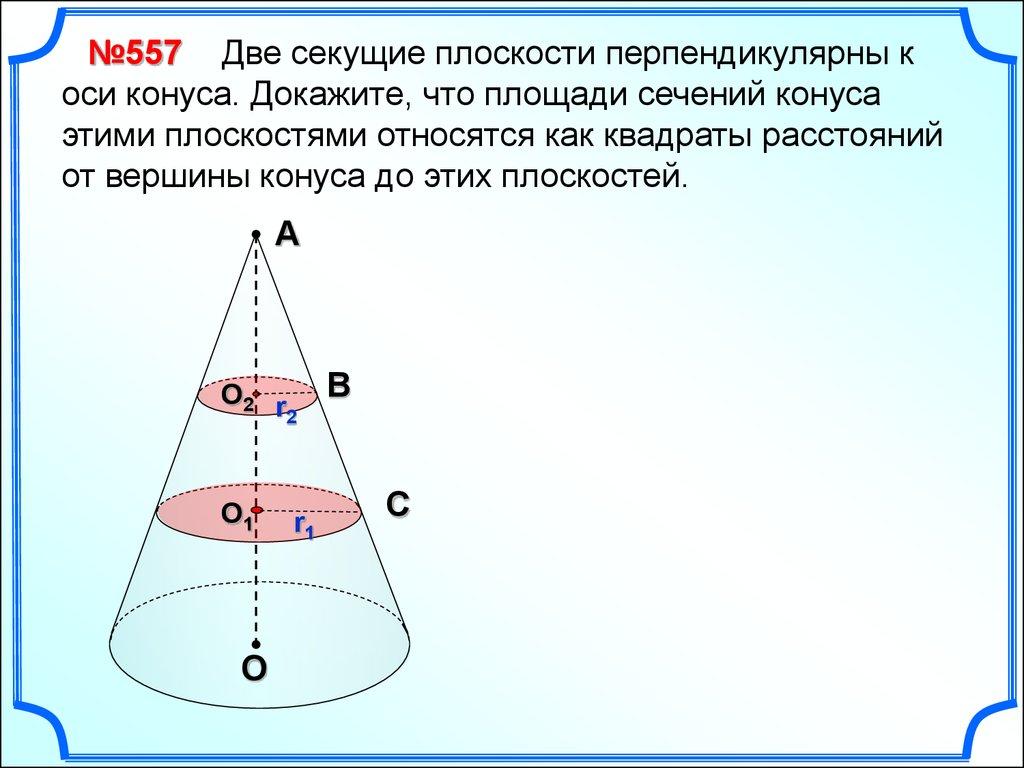 №557 Две секущие плоскости перпендикулярны к оси конуса. Докажите, что площади сечений конуса этими плоскостями относятся как квадраты расстояний от вершины конуса до этих плоскостей.

A

$O_2$

$r_2$

B

$O_1$

$r_1$

C

O